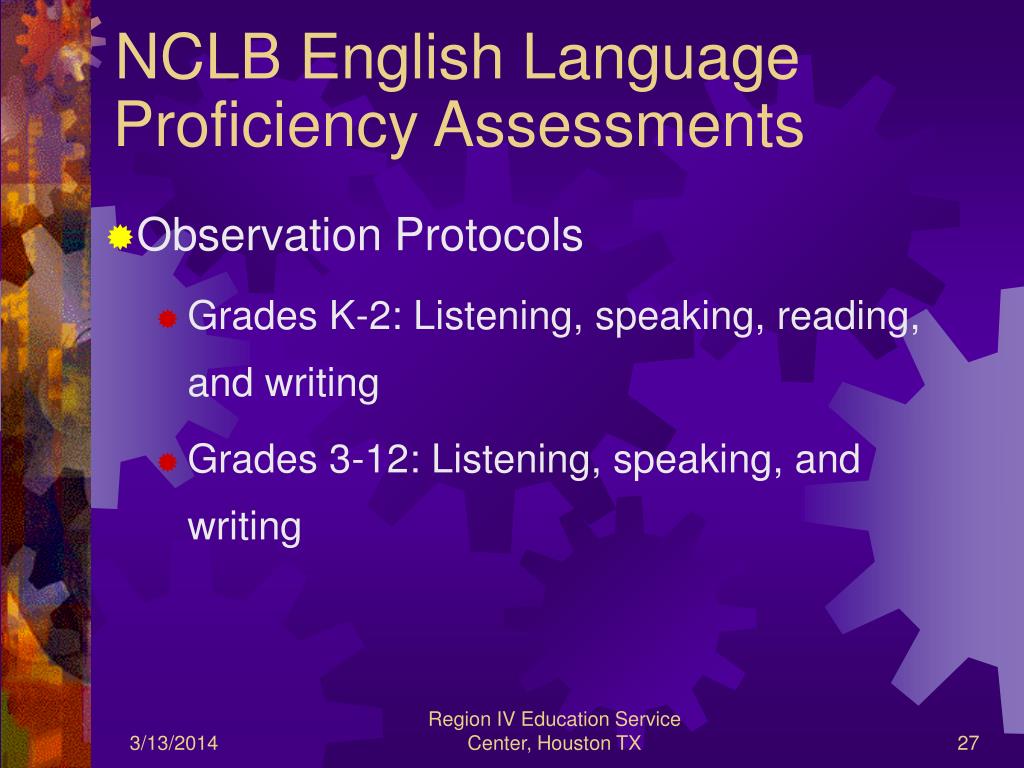 NCLB English Language Proficiency Assessments

Observation Protocols

Grades K-2: Listening, speaking, reading, and writing

Grades 3-12: Listening, speaking, and writing

3/13/2014

Region IV Education Service Center, Houston TX

27